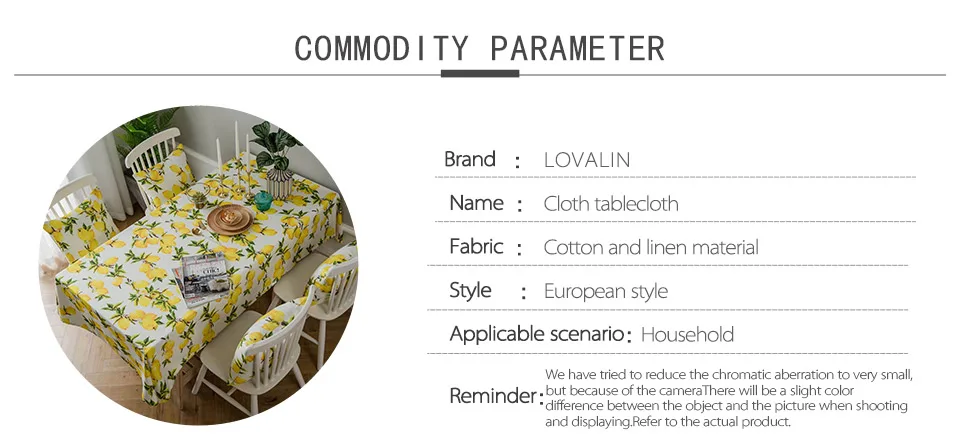 COMMODITY PARAMETER

Brand : LOVALIN

Name : Cloth tablecloth

Fabric : Cotton and linen material

Style : European style

Applicable scenario : Household

Reminder : We have tried to reduce the chromatic aberration to very small, but because of the cameraThere will be a slight color difference between the object and the picture when shooting and displaying.Refer to the actual product.